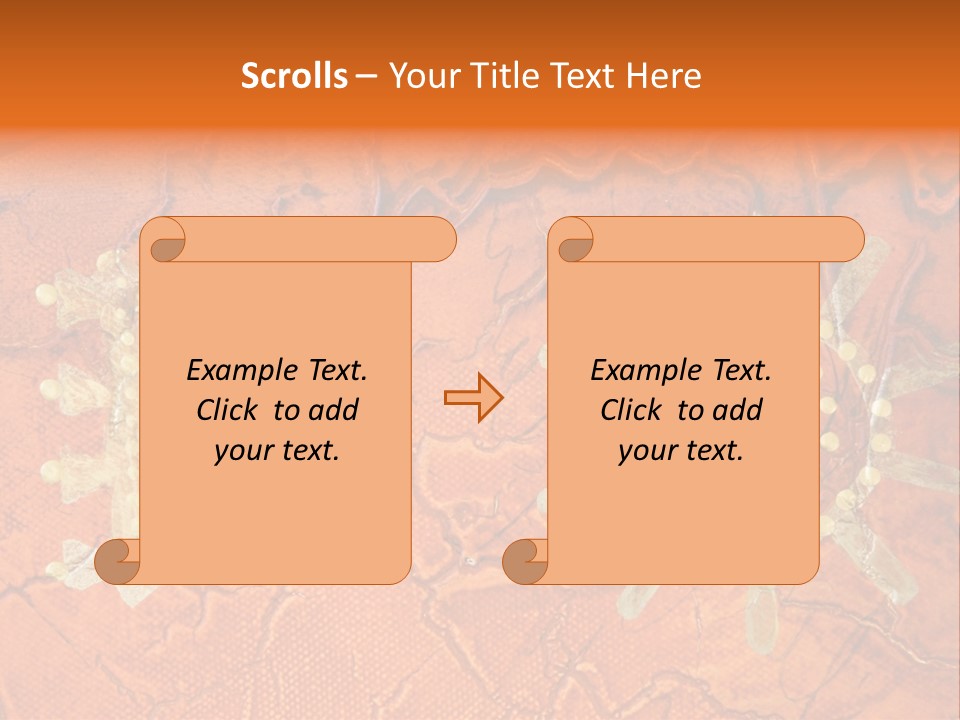 Scrolls – Your Title Text Here

Example Text. Click to add your text.

Example Text. Click to add your text.